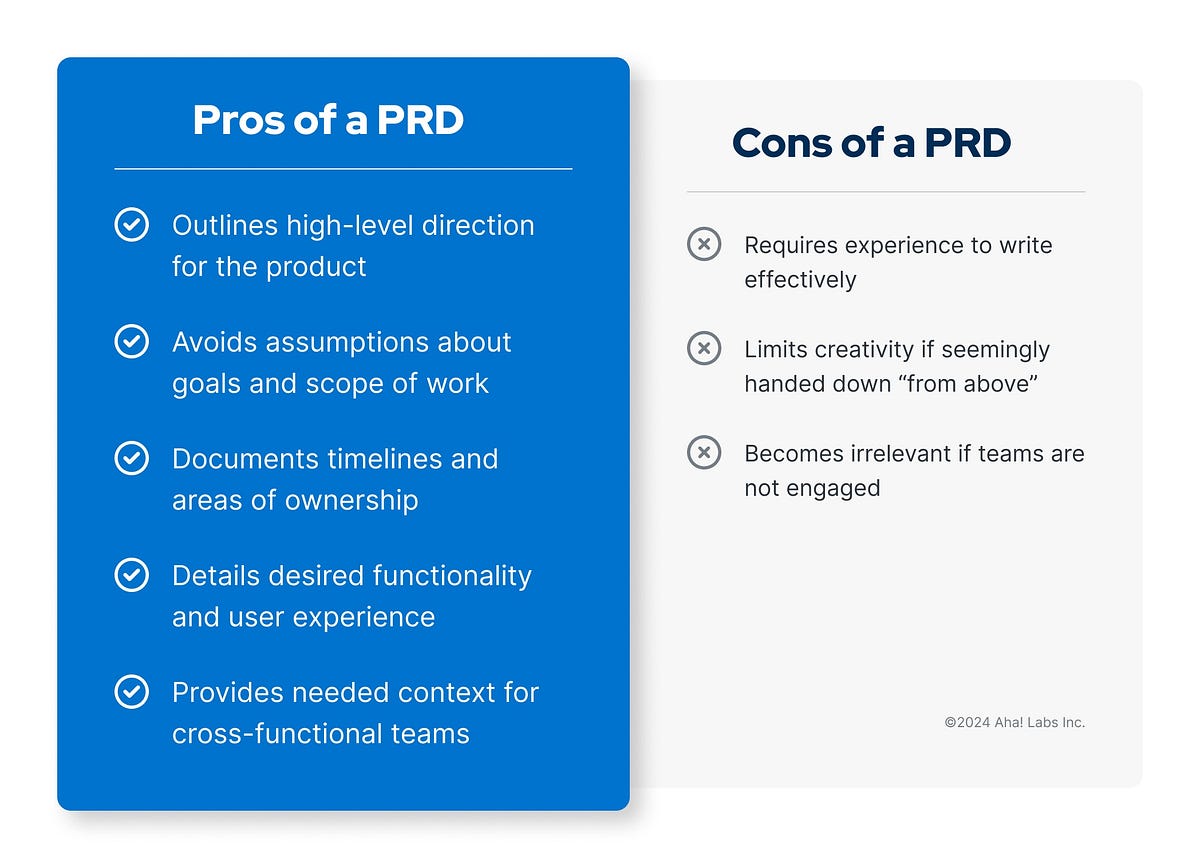 Pros of a PRD

Outlines high-level direction for the product

Avoids assumptions about goals and scope of work

Documents timelines and areas of ownership

Details desired functionality and user experience

Provides needed context for cross-functional teams

Cons of a PRD

Requires experience to write effectively

Limits creativity if seemingly handed down “from above”

Becomes irrelevant if teams are not engaged

©2024 Aha! Labs Inc.